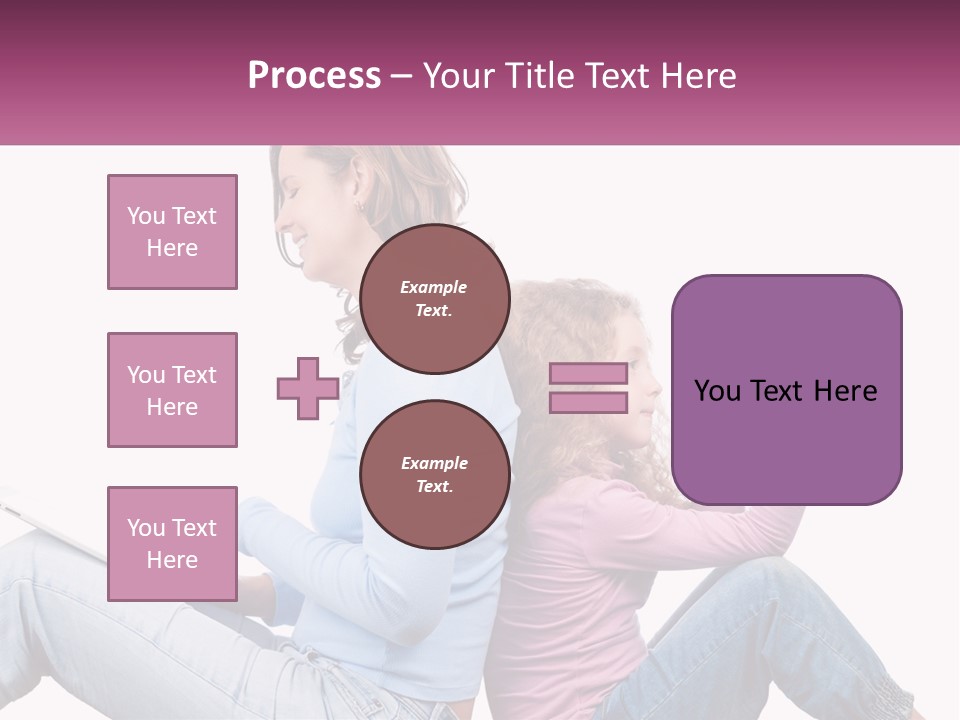 Process – Your Title Text Here

You Text Here

You Text Here

You Text Here

Example Text.

Example Text.

You Text Here